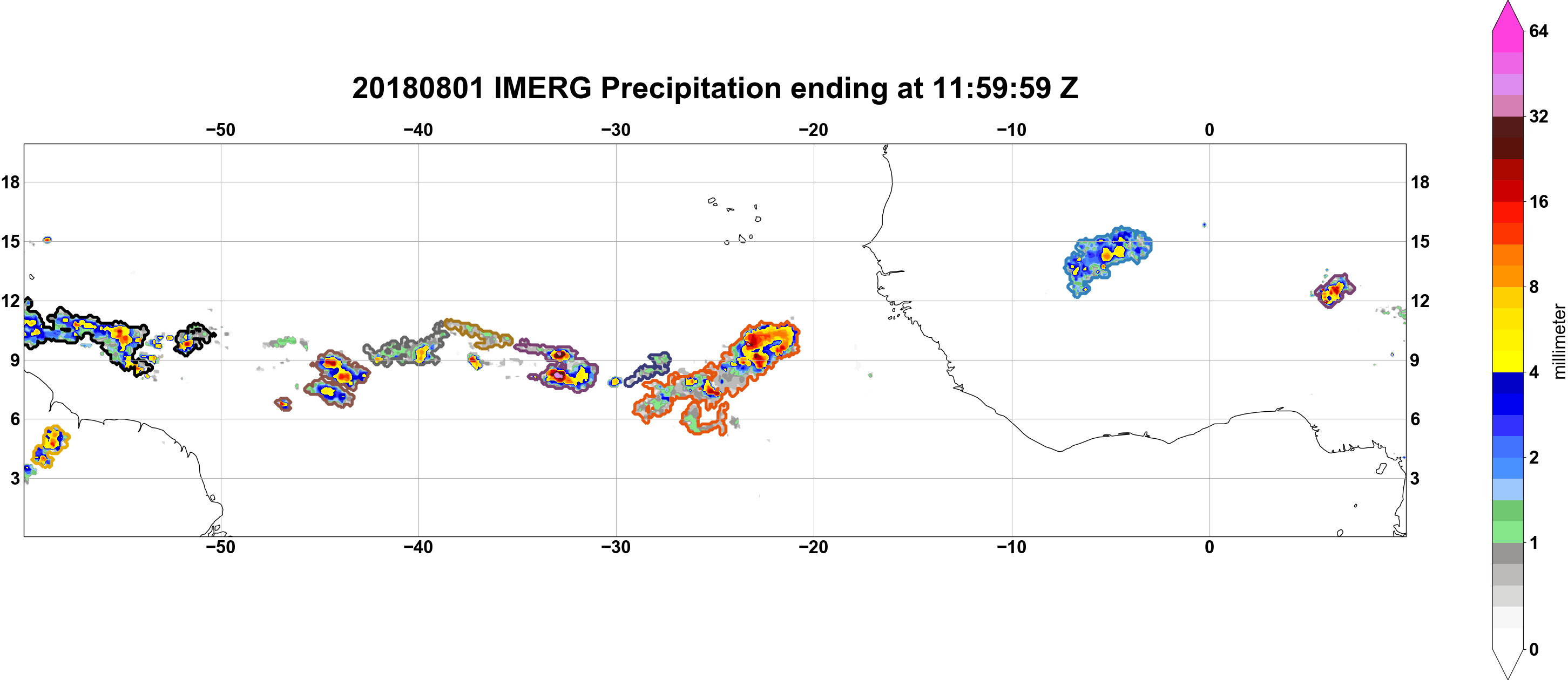 20180801 IMERG Precipitation ending at 11:59:59 Z

−50 −40 −30 −20 −10 0

18
15
12
9
6
3

18
15
12
9
6
3

−50 −40 −30 −20 −10 0

64
32
16
8
4
2
1
0
millimeter